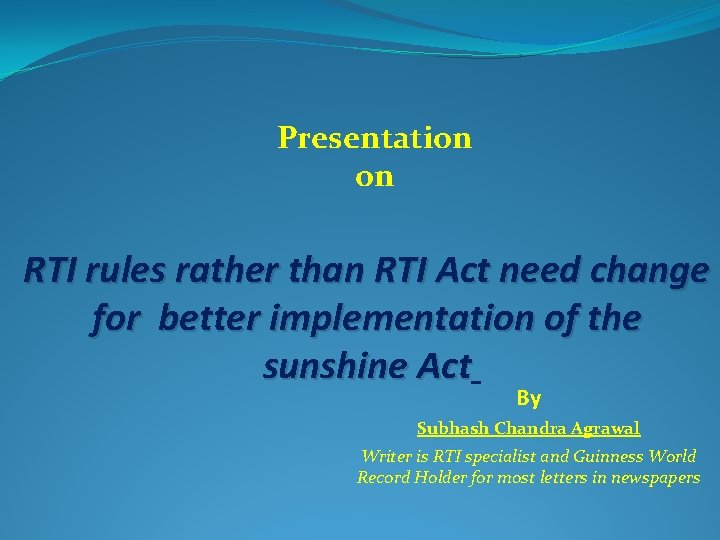 Presentation
on

RTI rules rather than RTI Act need change for better implementation of the sunshine Act

By

Subhash Chandra Agrawal

Writer is RTI specialist and Guinness World Record Holder for most letters in newspapers